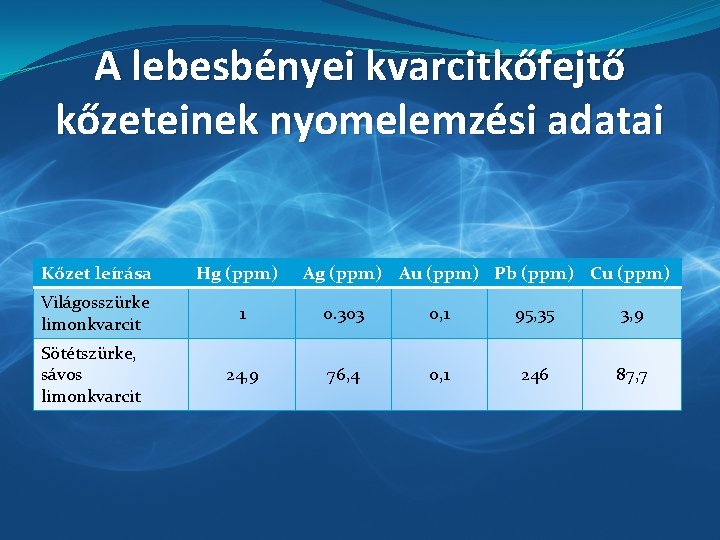 A lebesbényei kvarcitkőfejtő kőzeteinek nyomelemzési adatai

| Kőzet leírása | Hg (ppm) | Ag (ppm) | Au (ppm) | Pb (ppm) | Cu (ppm) |
|---|---|---|---|---|---|
| Világosszürke limonkvarcit | 1 | 0.303 | 0,1 | 95,35 | 3,9 |
| Sötétszürke, sávos limonkvarcit | 24,9 | 76,4 | 0,1 | 246 | 87,7 |